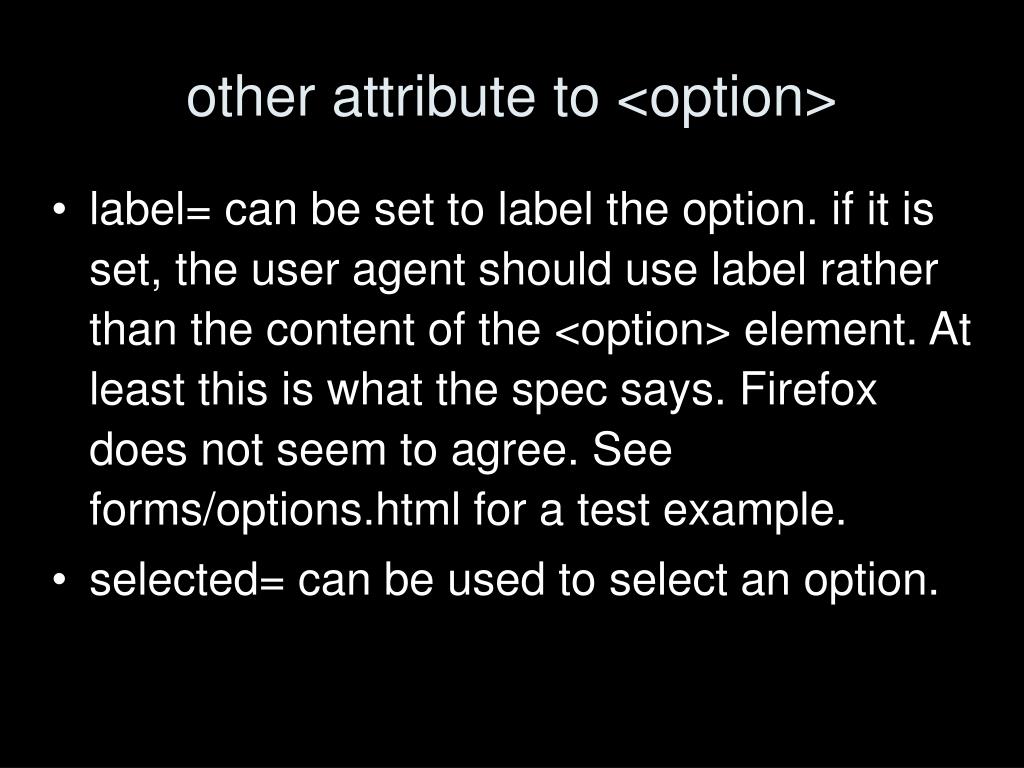 other attribute to <option>

• label= can be set to label the option. if it is set, the user agent should use label rather than the content of the <option> element. At least this is what the spec says. Firefox does not seem to agree. See forms/options.html for a test example.
• selected= can be used to select an option.